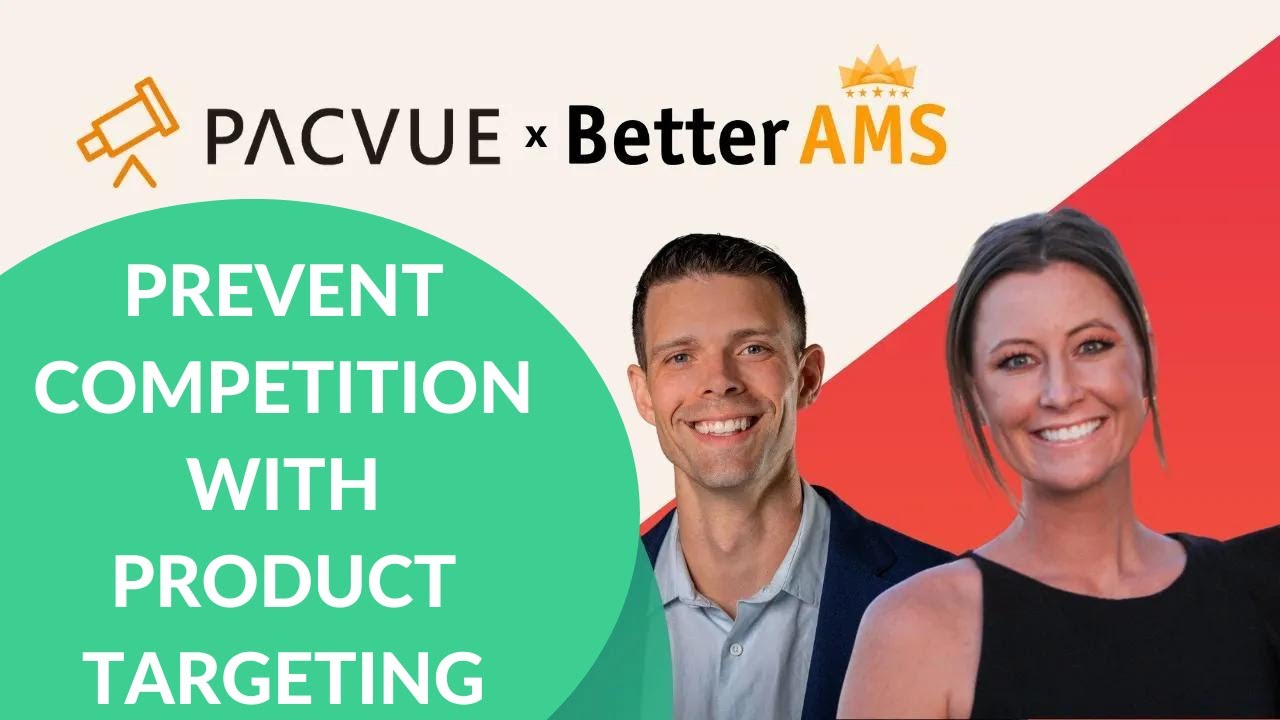 PACVUE x Better AMS

PREVENT COMPETITION WITH PRODUCT TARGETING